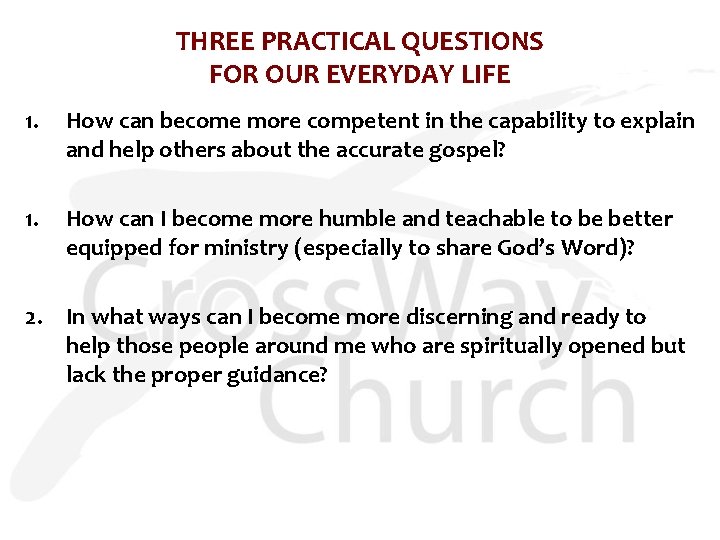 THREE PRACTICAL QUESTIONS
FOR OUR EVERYDAY LIFE

1. How can become more competent in the capability to explain and help others about the accurate gospel?

1. How can I become more humble and teachable to be better equipped for ministry (especially to share God's Word)?

2. In what ways can I become more discerning and ready to help those people around me who are spiritually opened but lack the proper guidance?

CrossWay
Church